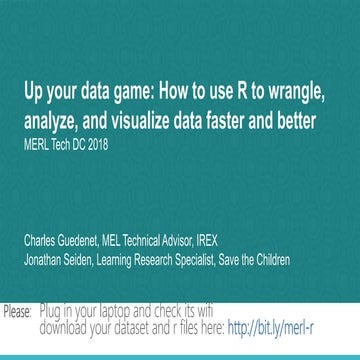 Up your data game: How to use R to wrangle, analyze, and visualize data faster and better
MERL Tech DC 2018

Charles Guedenet, MEL Technical Advisor, IREX
Jonathan Seiden, Learning Research Specialist, Save the Children

Please: Plug in your laptop and check its wifi
download your dataset and r files here: http://bit.ly/merl-r